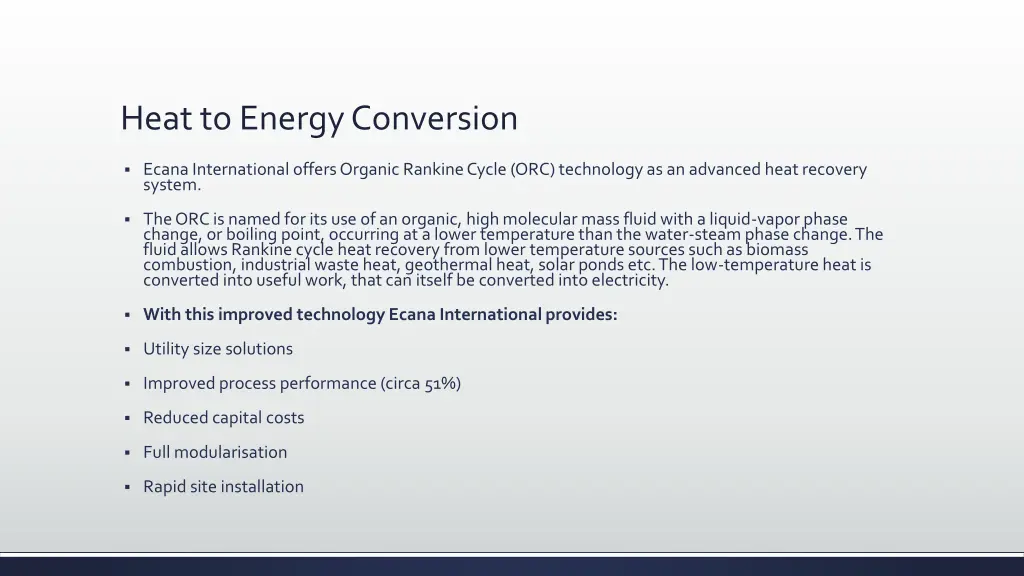 Heat to Energy Conversion

▪ Ecana International offers Organic Rankine Cycle (ORC) technology as an advanced heat recovery system.

▪ The ORC is named for its use of an organic, high molecular mass fluid with a liquid-vapor phase change, or boiling point, occurring at a lower temperature than the water-steam phase change. The fluid allows Rankine cycle heat recovery from lower temperature sources such as biomass combustion, industrial waste heat, geothermal heat, solar ponds etc. The low-temperature heat is converted into useful work, that can itself be converted into electricity.

▪ With this improved technology Ecana International provides:

▪ Utility size solutions

▪ Improved process performance (circa 51%)

▪ Reduced capital costs

▪ Full modularisation

▪ Rapid site installation